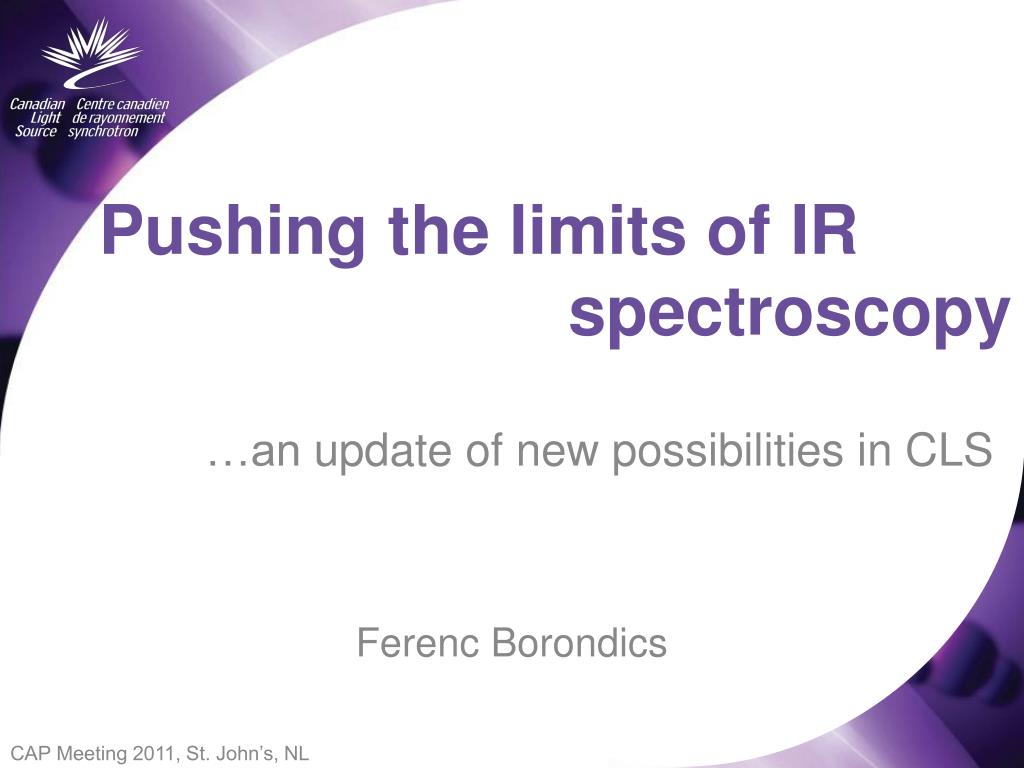 Canadian Light Source
Centre canadien de rayonnement synchrotron

Pushing the limits of IR spectroscopy

…an update of new possibilities in CLS

Ferenc Borondics

CAP Meeting 2011, St. John's, NL